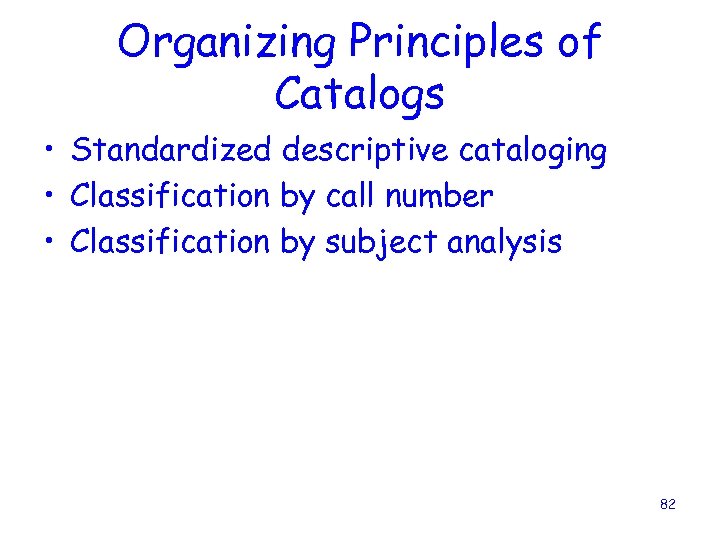 Organizing Principles of Catalogs

• Standardized descriptive cataloging
• Classification by call number
• Classification by subject analysis

82